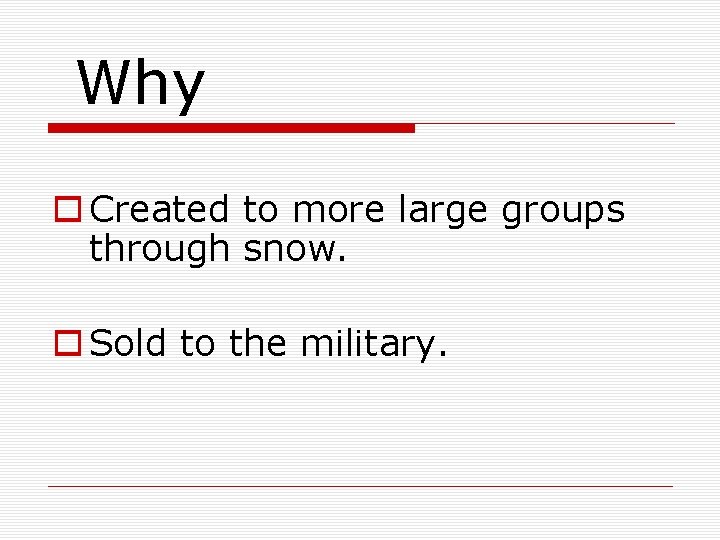 Why

Created to more large groups through snow.

Sold to the military.